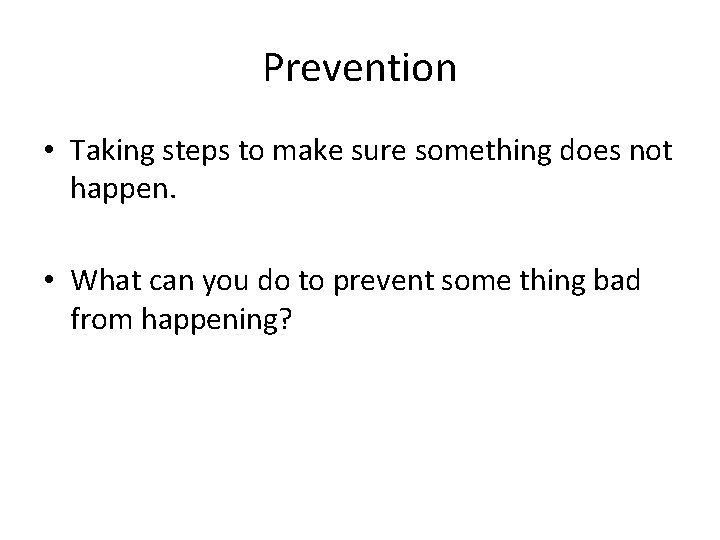 Prevention

• Taking steps to make sure something does not happen.

• What can you do to prevent some thing bad from happening?